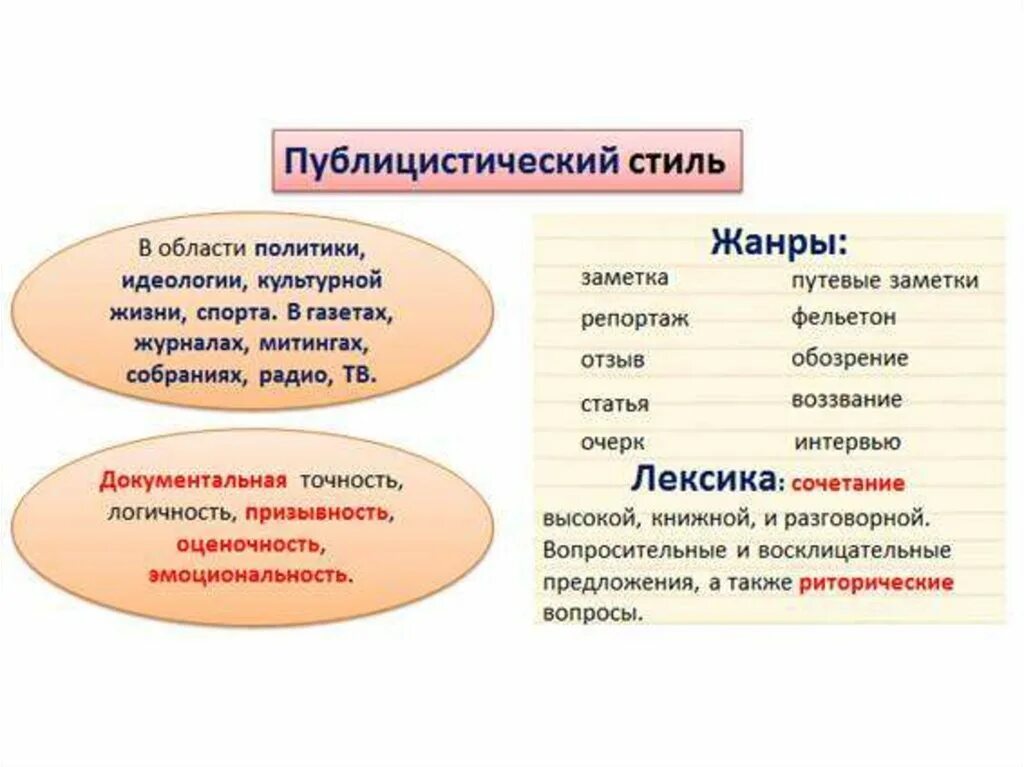 Публицистический стиль

В области политики, идеологии, культурной жизни, спорта. В газетах, журналах, митингах, собраниях, радио, ТВ.

Документальная точность, логичность, призывность, оценочность, эмоциональность.

Жанры:

заметка
репортаж
отзыв
статья
очерк

путевые заметки
фельетон
обозрение
воззвание
интервью

Лексика: сочетание высокой, книжной, и разговорной. Вопросительные и восклицательные предложения, а также риторические вопросы.